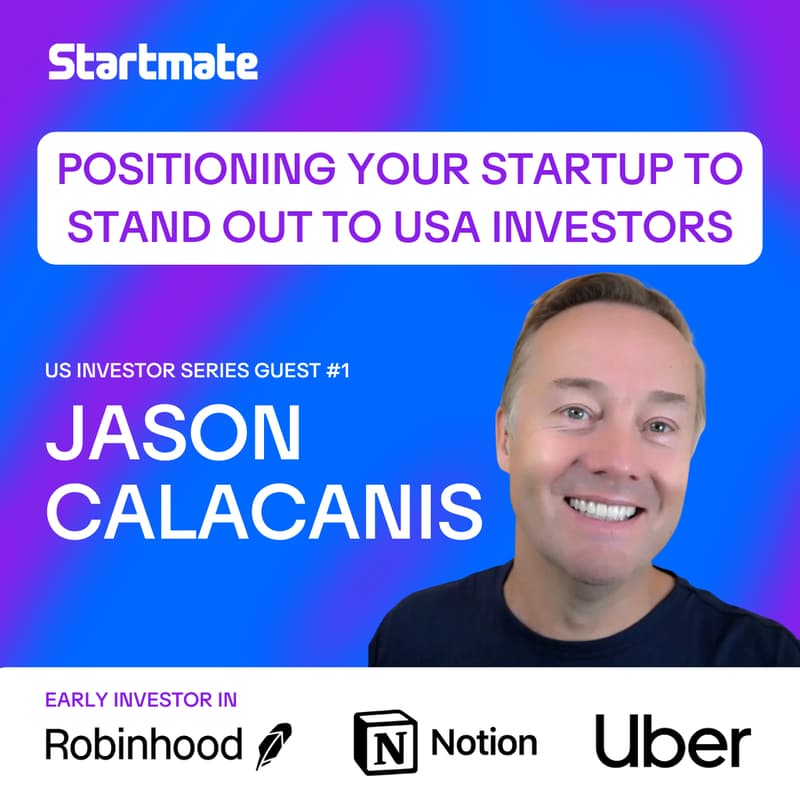 Startmate

POSITIONING YOUR STARTUP TO STAND OUT TO USA INVESTORS

US INVESTOR SERIES GUEST #1

JASON CALACANIS

EARLY INVESTOR IN

Robinhood

N Notion

Uber